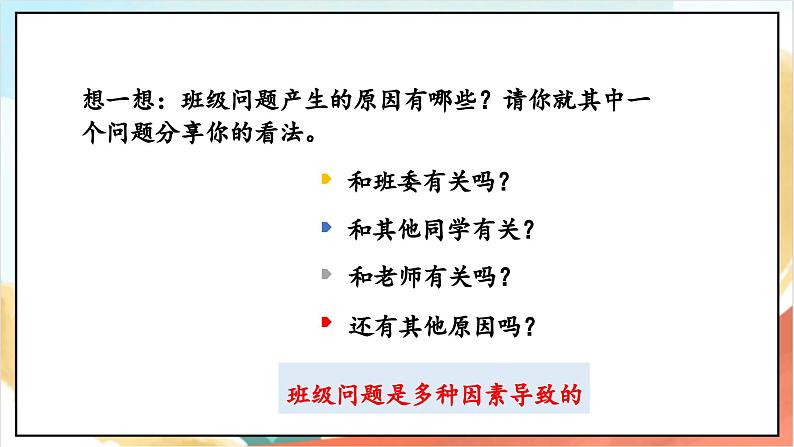 想一想：班级问题产生的原因有哪些？请你就其中一个问题分享你的看法。

和班委有关吗？

和其他同学有关？

和老师有关吗？

还有其他原因吗？

班级问题是多种因素导致的